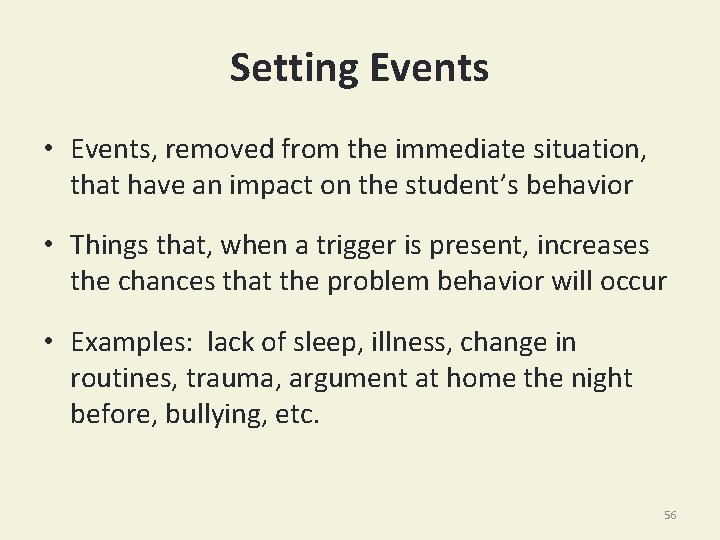 Setting Events

• Events, removed from the immediate situation, that have an impact on the student's behavior

• Things that, when a trigger is present, increases the chances that the problem behavior will occur

• Examples: lack of sleep, illness, change in routines, trauma, argument at home the night before, bullying, etc.

56